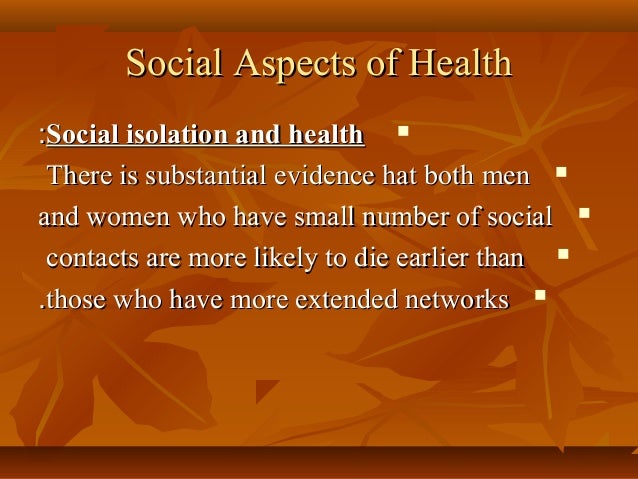 Social Aspects of Health

:Social isolation and health

There is substantial evidence hat both men

and women who have small number of social

contacts are more likely to die earlier than

.those who have more extended networks